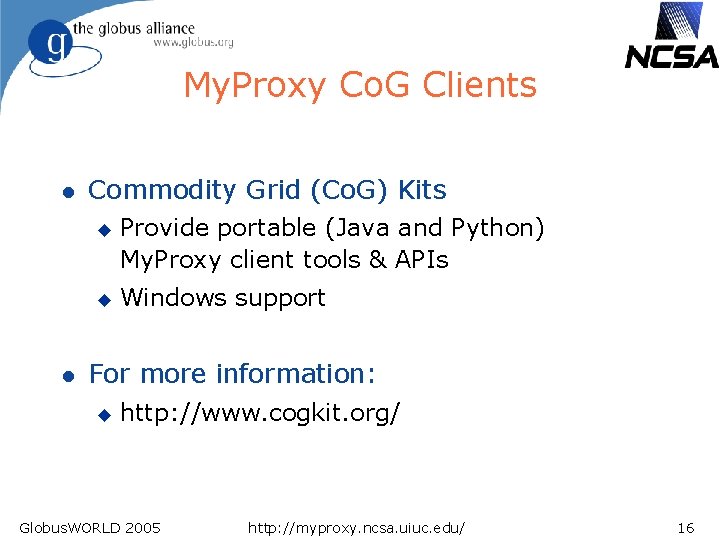 g the globus alliance
www.globus.org

NCSA

MyProxy CoG Clients

- Commodity Grid (CoG) Kits
  - Provide portable (Java and Python) MyProxy client tools & APIs
  - Windows support

- For more information:
  - http://www.cogkit.org/

GlobusWORLD 2005 http://myproxy.ncsa.uiuc.edu/ 16